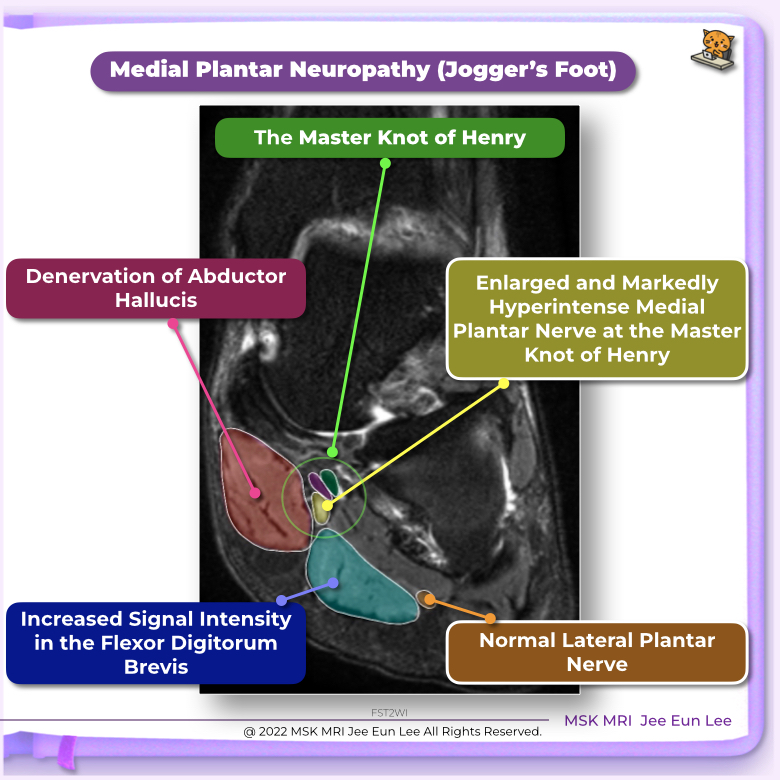 Medial Plantar Neuropathy (Jogger's Foot)

The Master Knot of Henry

Denervation of Abductor Hallucis

Enlarged and Markedly Hyperintense Medial Plantar Nerve at the Master Knot of Henry

Increased Signal Intensity in the Flexor Digitorum Brevis

Normal Lateral Plantar Nerve

FST2WI

@ 2022 MSK MRI Jee Eun Lee All Rights Reserved.

MSK MRI Jee Eun Lee